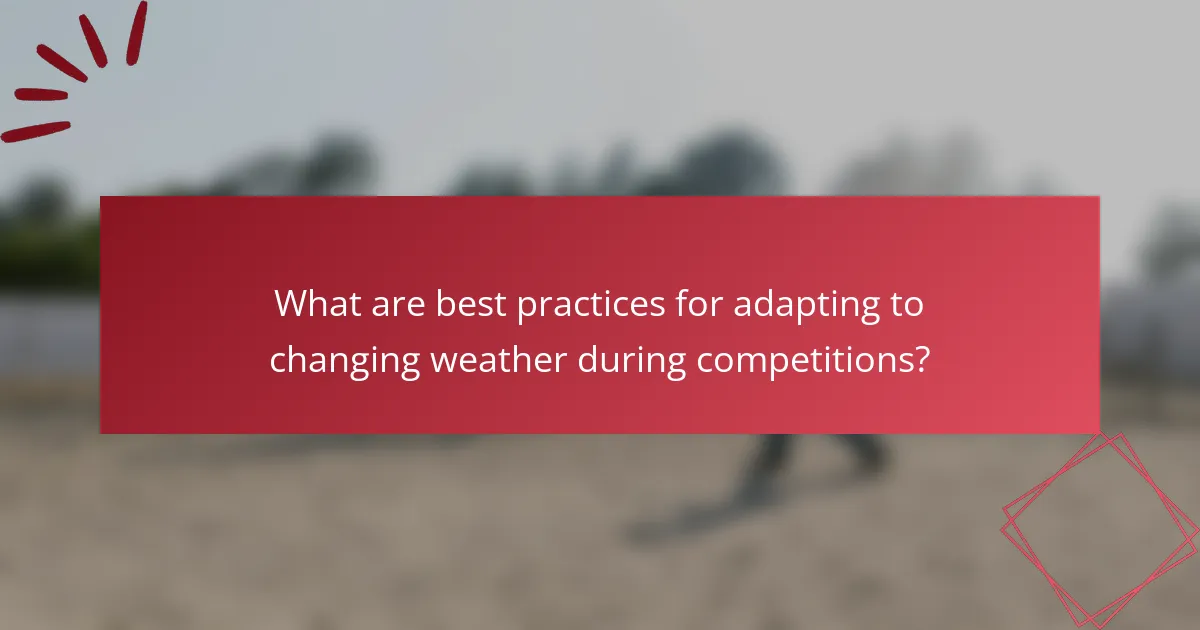 What are best practices for adapting to changing weather during competitions?